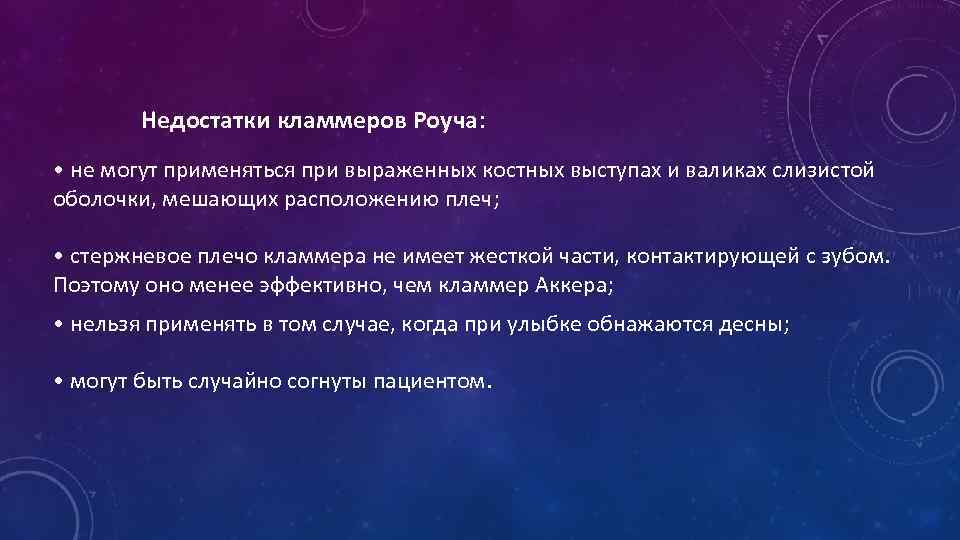 Недостатки кламмеров Роуча:

• не могут применяться при выраженных костных выступах и валиках слизистой оболочки, мешающих расположению плеч;

• стержневое плечо кламмера не имеет жесткой части, контактирующей с зубом. Поэтому оно менее эффективно, чем кламмер Аккера;

• нельзя применять в том случае, когда при улыбке обнажаются десны;

• могут быть случайно согнуты пациентом.